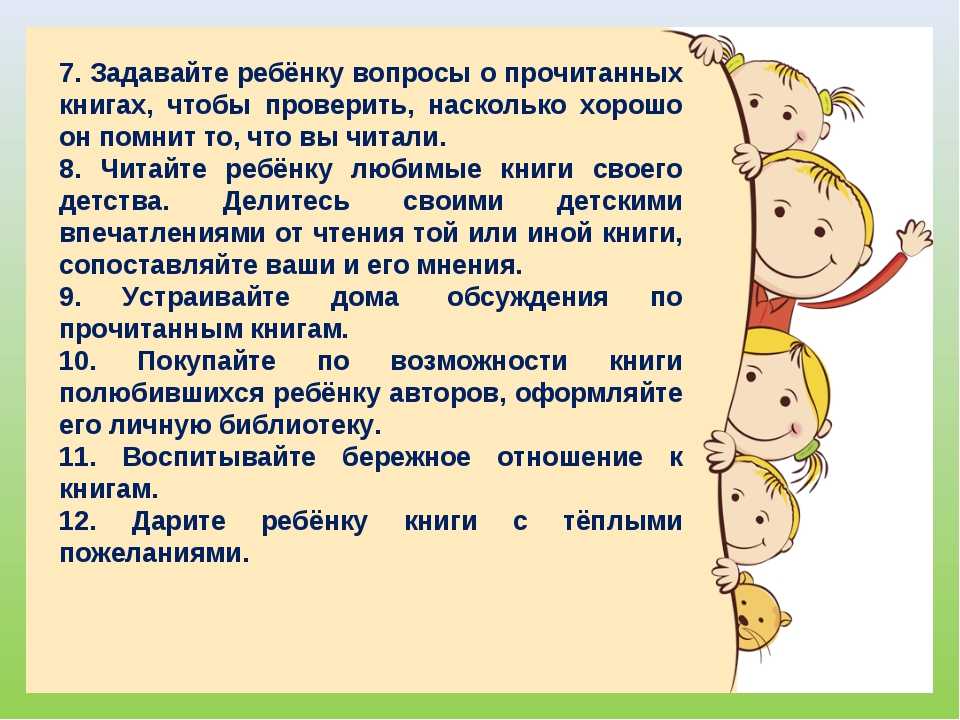 7. Задавайте ребёнку вопросы о прочитанных книгах, чтобы проверить, насколько хорошо он помнит то, что вы читали.

8. Читайте ребёнку любимые книги своего детства. Делитесь своими детскими впечатлениями от чтения той или иной книги, сопоставляйте ваши и его мнения.

9. Устраивайте дома обсуждения по прочитанным книгам.

10. Покупайте по возможности книги полюбившихся ребёнку авторов, оформляйте его личную библиотеку.

11. Воспитывайте бережное отношение к книгам.

12. Дарите ребёнку книги с тёплыми пожеланиями.